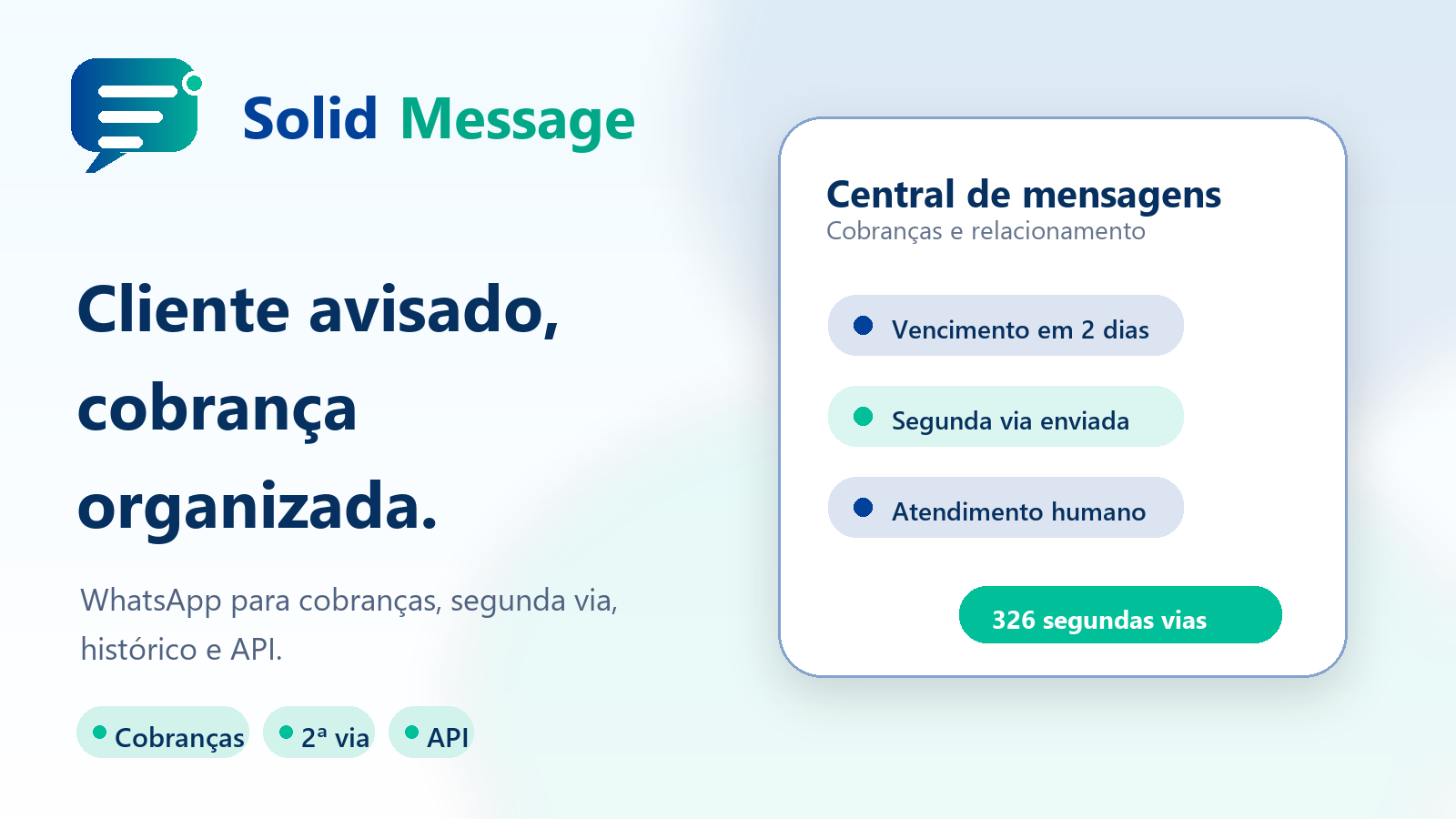 Solid Message

Cliente avisado, cobrança organizada.

WhatsApp para cobranças, segunda via, histórico e API.

• Cobranças
• 2ª via
• API

Central de mensagens
Cobranças e relacionamento

• Vencimento em 2 dias
• Segunda via enviada
• Atendimento humano

326 segundas vias